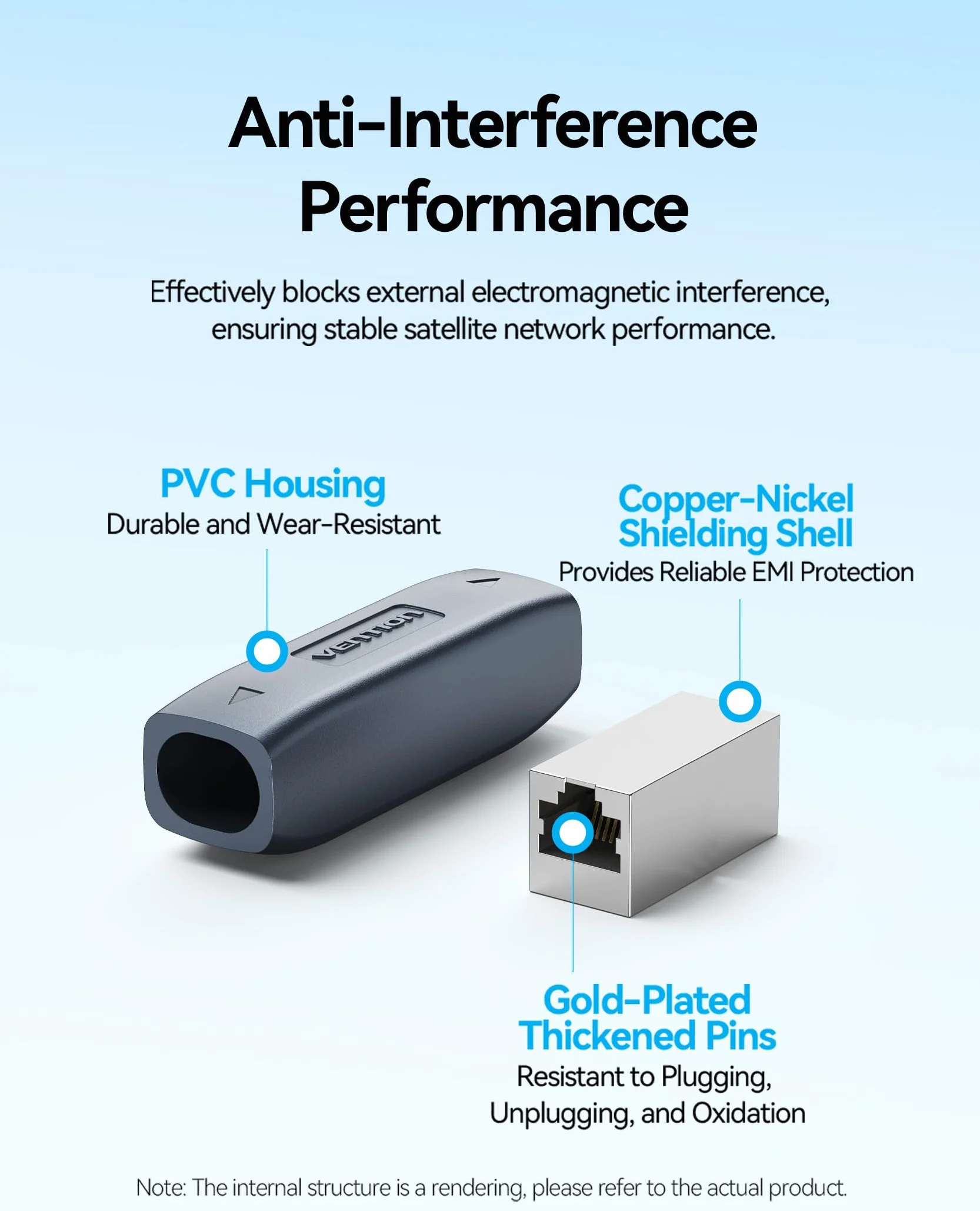 Anti-Interference Performance

Effectively blocks external electromagnetic interference, ensuring stable satellite network performance.

PVC Housing
Durable and Wear-Resistant

Copper-Nickel Shielding Shell
Provides Reliable EMI Protection

VENTION

Gold-Plated Thickened Pins
Resistant to Plugging, Unplugging, and Oxidation

Note: The internal structure is a rendering, please refer to the actual product.